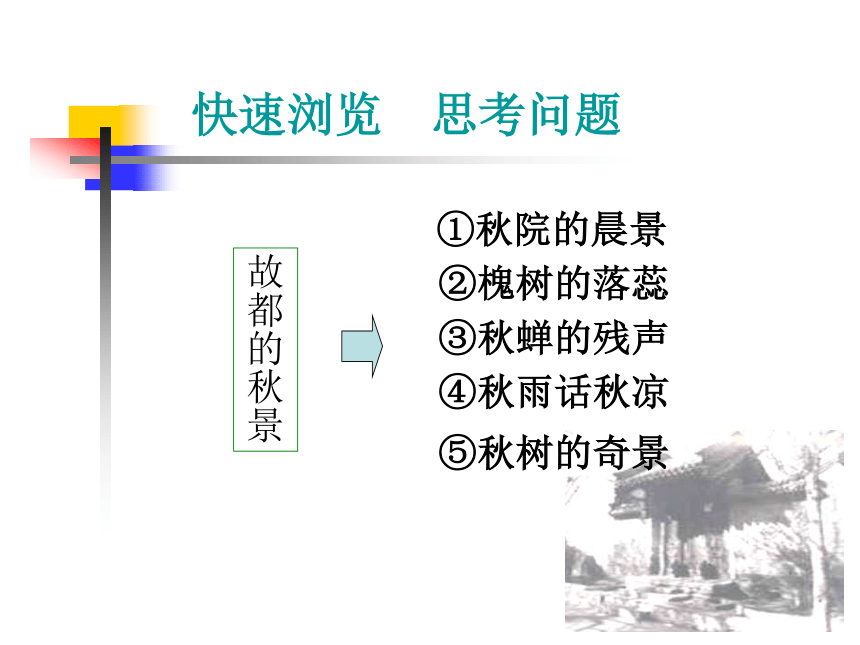 快速浏览　思考问题

故都的秋景

①秋院的晨景
②槐树的落蕊
③秋蝉的残声
④秋雨话秋凉
⑤秋树的奇景